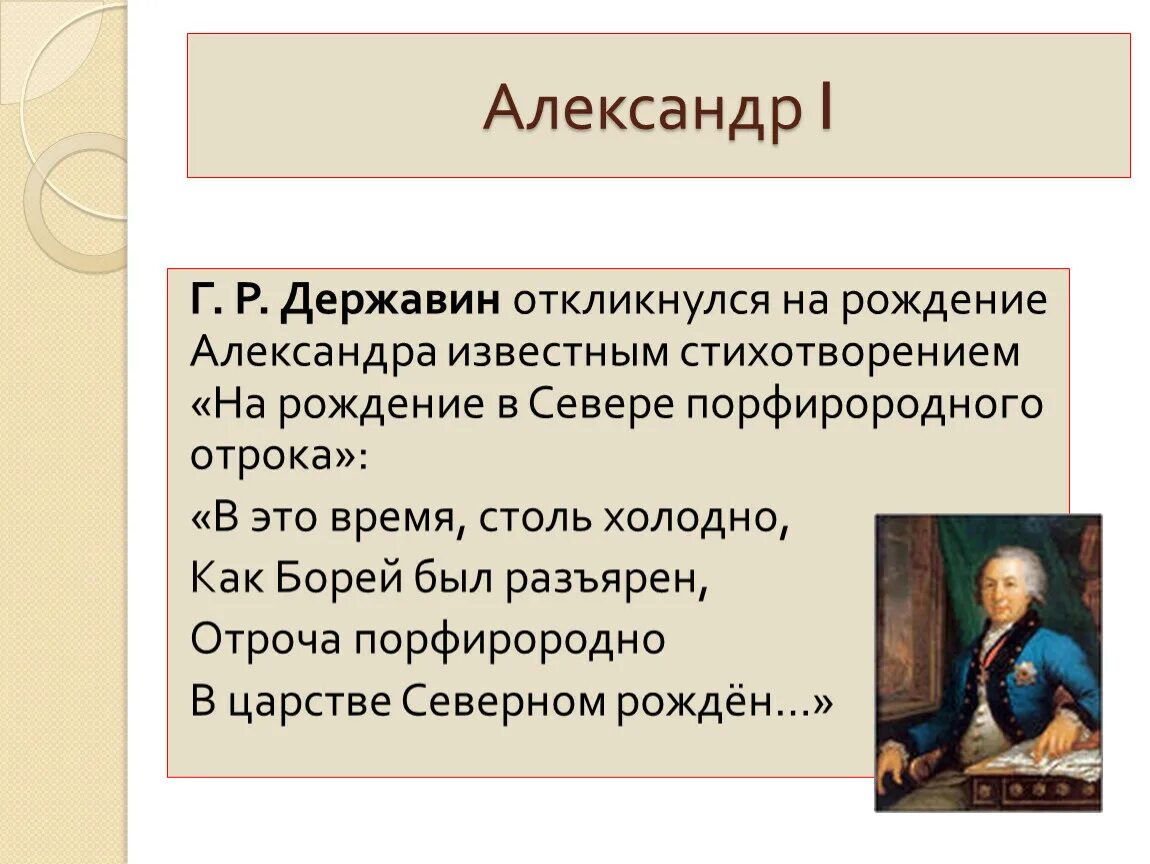 Александр I

Г. Р. Державин откликнулся на рождение Александра известным стихотворением «На рождение в Севере порфирородного отрока»:

«В это время, столь холодно,

Как Борей был разъярен,

Отроча порфирородно

В царстве Северном рождён…»